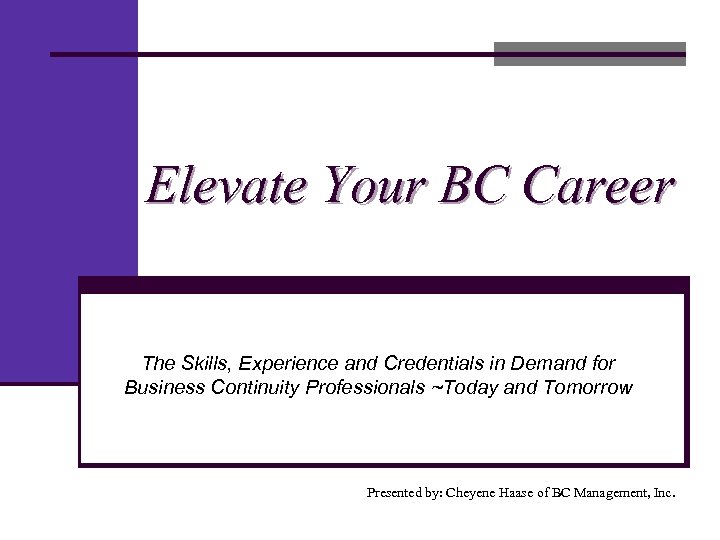 Elevate Your BC Career

The Skills, Experience and Credentials in Demand for Business Continuity Professionals ~Today and Tomorrow

Presented by: Cheyene Haase of BC Management, Inc.